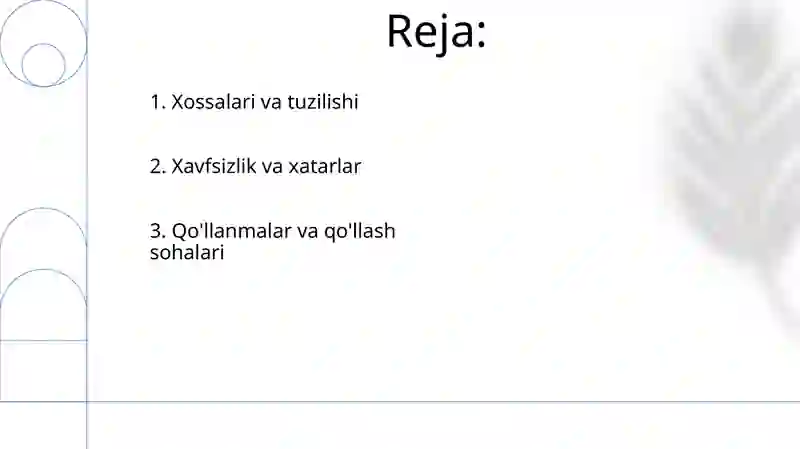 Reja:

1. Xossalari va tuzilishi

2. Xavfsizlik va xatarlar

3. Qo'llanmalar va qo'llash sohalari